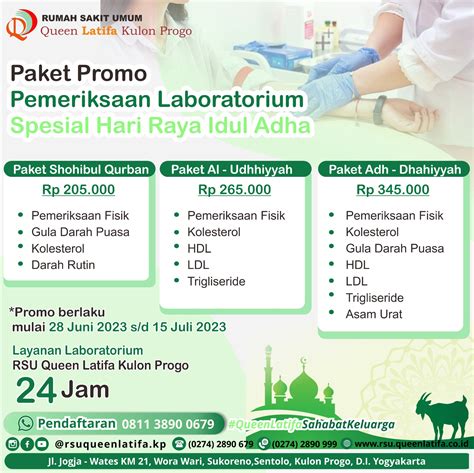 RUMAH SAKIT UMUM
Queen Latifa Kulon Progo

Paket Promo
Pemeriksaan Laboratorium
Spesial Hari Raya Idul Adha

Paket Shohibul Qurban
Rp 205.000
- Pemeriksaan Fisik
- Gula Darah Puasa
- Kolesterol
- Darah Rutin

Paket Al - Udhhiyyah
Rp 265.000
- Pemeriksaan Fisik
- Kolesterol
- HDL
- LDL
- Trigliseride

Paket Adh - Dhahiyyah
Rp 345.000
- Pemeriksaan Fisik
- Kolesterol
- Gula Darah Puasa
- HDL
- LDL
- Trigliseride
- Asam Urat

*Promo berlaku mulai 28 Juni 2023 s/d 15 Juli 2023

Layanan Laboratorium
RSU Queen Latifa Kulon Progo
24 Jam

Pendaftaran 0811 3890 0679
#QueenLatifaSahabatKeluarga

@rsuqueenlatifa.kp (0274) 2890 679 (0274) 2890 999 www.rsu.queenlatifa.co.id
Jl. Jogja - Wates KM 21, Wora Wari, Sukoreno,Sentolo, Kulon Progo, D.I. Yogyakarta